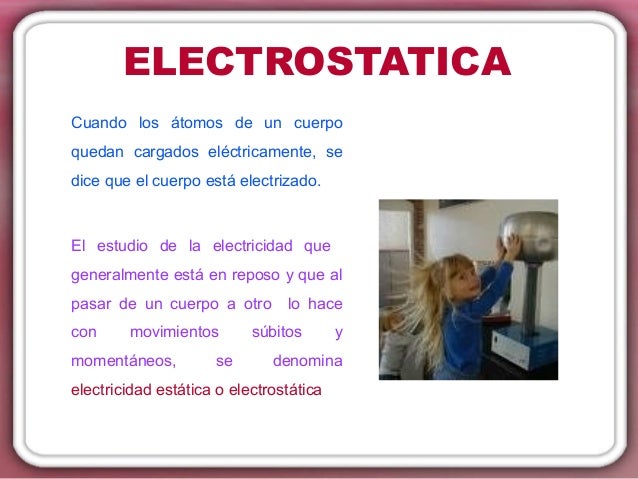 ELECTROSTATICA

Cuando los átomos de un cuerpo quedan cargados eléctricamente, se dice que el cuerpo está electrizado.

El estudio de la electricidad que generalmente está en reposo y que al pasar de un cuerpo a otro lo hace con movimientos súbitos y momentáneos, se denomina electricidad estática o electrostática